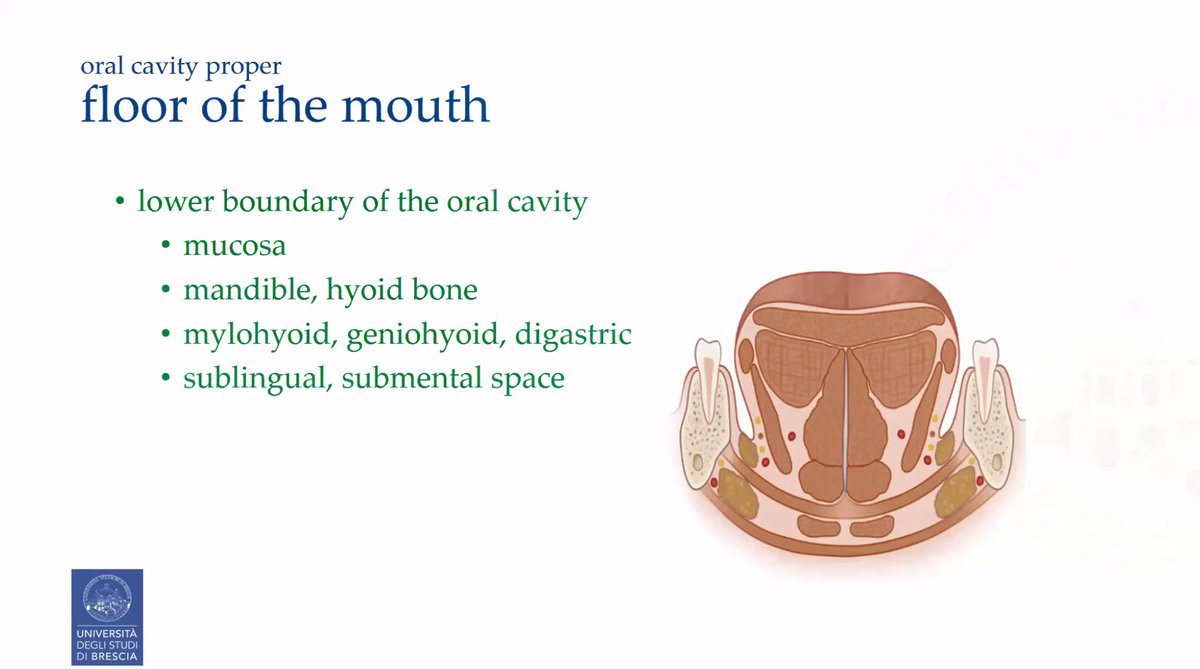 oral cavity proper
floor of the mouth

• lower boundary of the oral cavity
  • mucosa
  • mandible, hyoid bone
  • mylohyoid, geniohyoid, digastric
  • sublingual, submental space

UNIVERSITÀ DEGLI STUDI DI BRESCIA